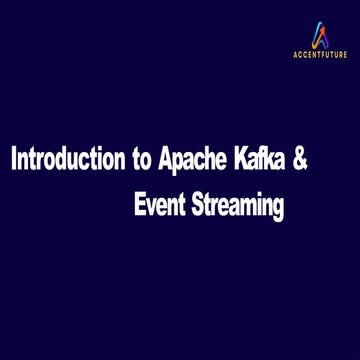 ACCENTFUTURE

Introduction to Apache Kafka & Event Streaming